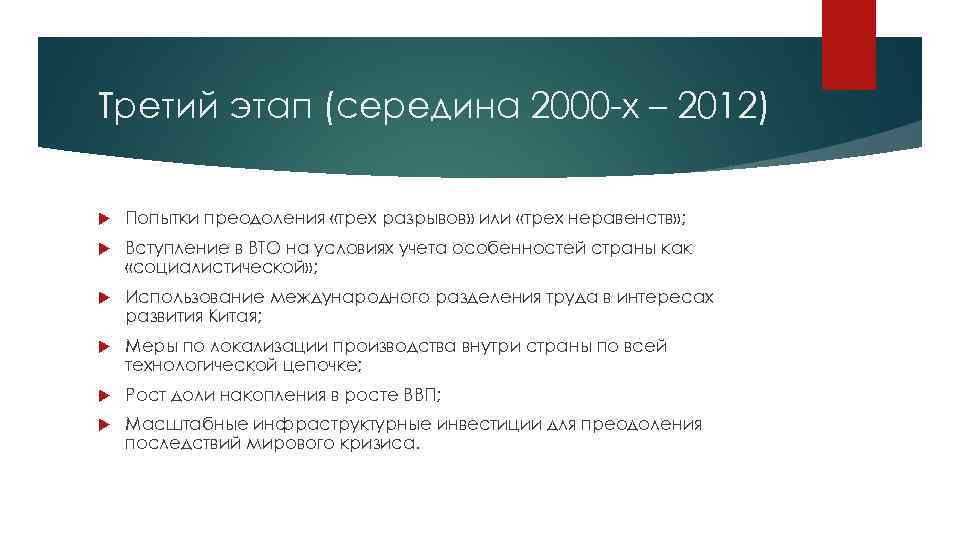 Третий этап (середина 2000-х – 2012)

Попытки преодоления «трех разрывов» или «трех неравенств»;

Вступление в ВТО на условиях учета особенностей страны как «социалистической»;

Использование международного разделения труда в интересах развития Китая;

Меры по локализации производства внутри страны по всей технологической цепочке;

Рост доли накопления в росте ВВП;

Масштабные инфраструктурные инвестиции для преодоления последствий мирового кризиса.